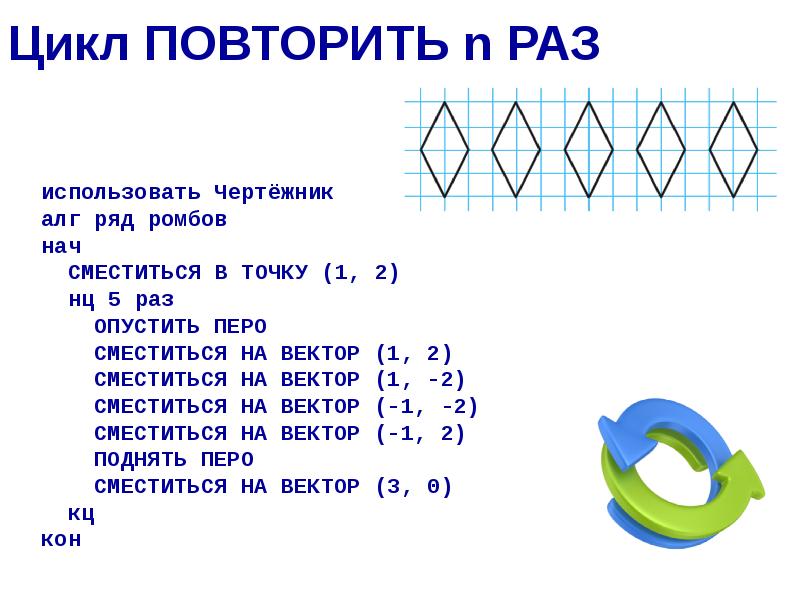 Цикл ПОВТОРИТЬ n РАЗ

использовать Чертёжник
алг ряд ромбов
нач
СМЕСТИТЬСЯ В ТОЧКУ (1, 2)
нц 5 раз
ОПУСТИТЬ ПЕРО
СМЕСТИТЬСЯ НА ВЕКТОР (1, 2)
СМЕСТИТЬСЯ НА ВЕКТОР (1, -2)
СМЕСТИТЬСЯ НА ВЕКТОР (-1, -2)
СМЕСТИТЬСЯ НА ВЕКТОР (-1, 2)
ПОДНЯТЬ ПЕРО
СМЕСТИТЬСЯ НА ВЕКТОР (3, 0)
кц
кон